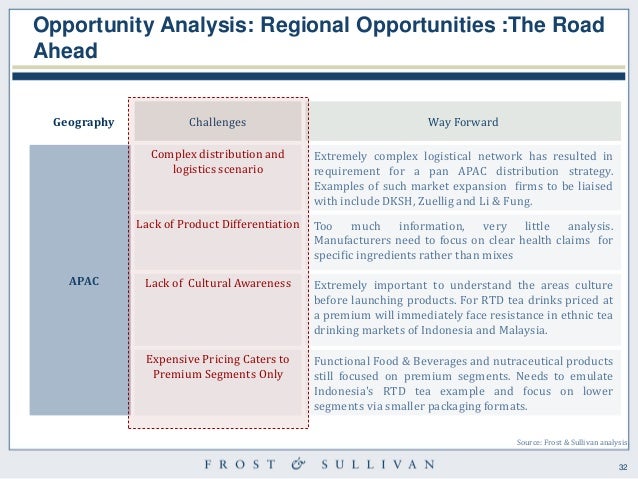 Opportunity Analysis: Regional Opportunities :The Road Ahead

| Geography | Challenges | Way Forward |
|---|---|---|
| APAC | Complex distribution and logistics scenario | Extremely complex logistical network has resulted in requirement for a pan APAC distribution strategy. Examples of such market expansion firms to be liaised with include DKSH, Zuellig and Li & Fung. |
| | Lack of Product Differentiation | Too much information, very little analysis. Manufacturers need to focus on clear health claims for specific ingredients rather than mixes |
| | Lack of Cultural Awareness | Extremely important to understand the areas culture before launching products. For RTD tea drinks priced at a premium will immediately face resistance in ethnic tea drinking markets of Indonesia and Malaysia. |
| | Expensive Pricing Caters to Premium Segments Only | Functional Food & Beverages and nutraceutical products still focused on premium segments. Needs to emulate Indonesia's RTD tea example and focus on lower segments via smaller packaging formats. |

Source: Frost & Sullivan analysis

FROST & SULLIVAN

32